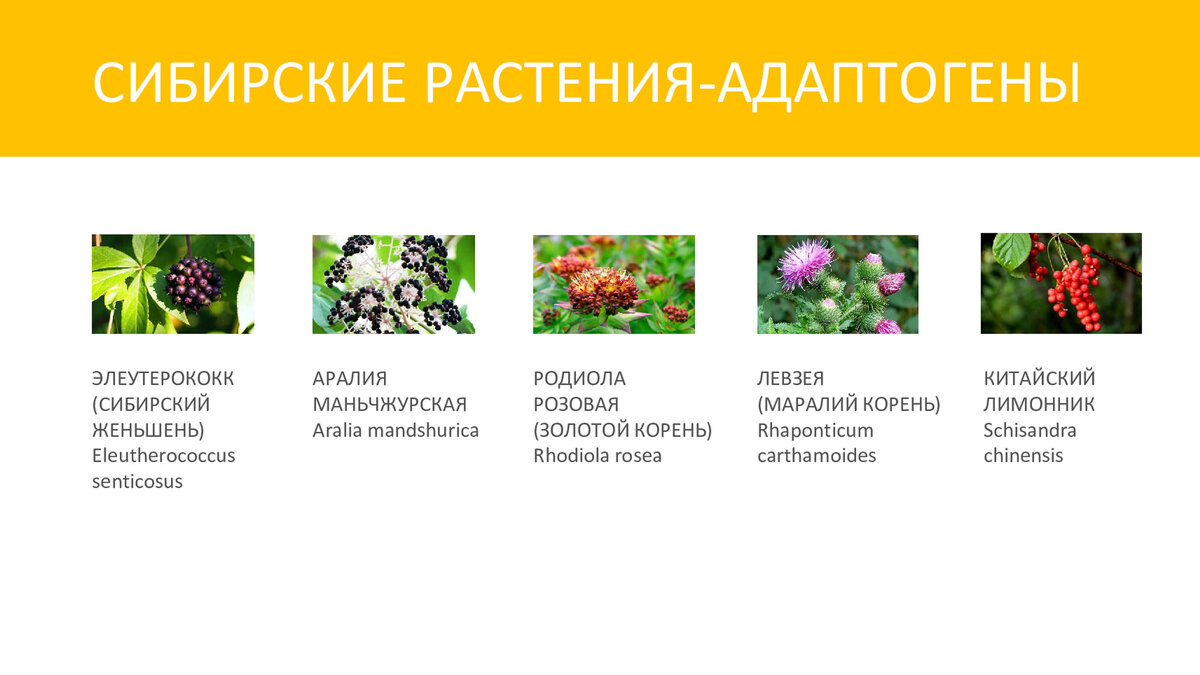 СИБИРСКИЕ РАСТЕНИЯ-АДАПТОГЕНЫ

ЭЛЕУТЕРОКОКК (СИБИРСКИЙ ЖЕНЬШЕНЬ) Eleutherococcus senticosus

АРАЛИЯ МАНЬЧЖУРСКАЯ Aralia mandshurica

РОДИОЛА РОЗОВАЯ (ЗОЛОТОЙ КОРЕНЬ) Rhodiola rosea

ЛЕВЗЕЯ (МАРАЛИЙ КОРЕНЬ) Rhaponticum carthamoides

КИТАЙСКИЙ ЛИМОННИК Schisandra chinensis